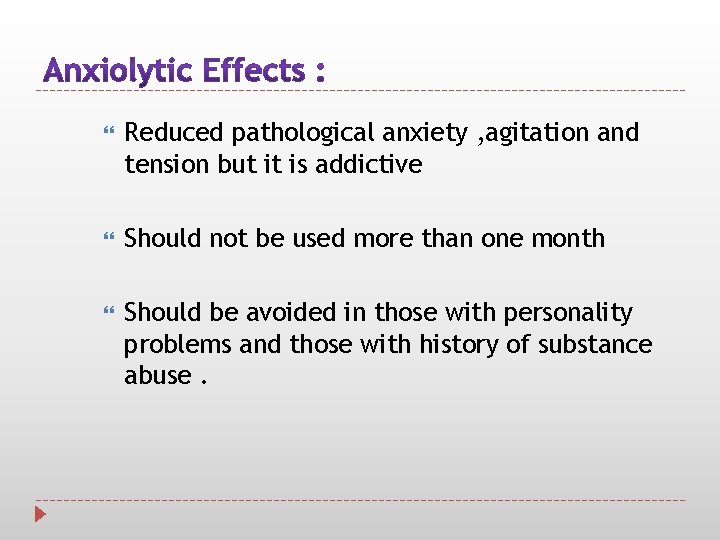 Anxiolytic Effects :

Reduced pathological anxiety ,agitation and tension but it is addictive

Should not be used more than one month

Should be avoided in those with personality problems and those with history of substance abuse .